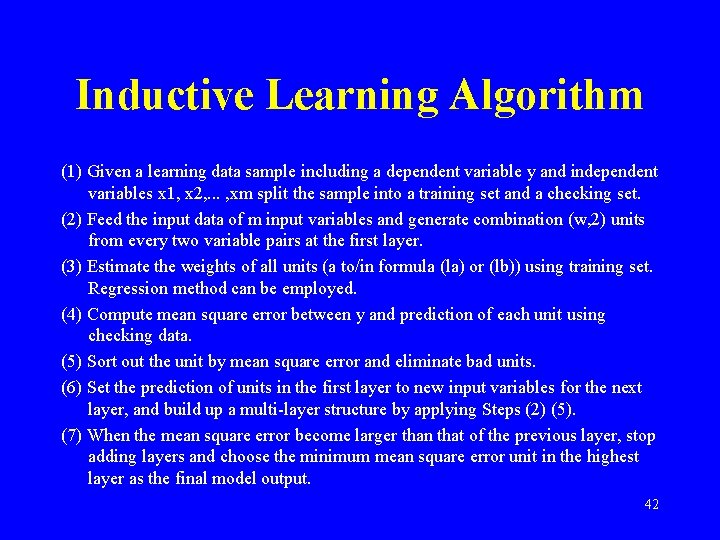 Inductive Learning Algorithm

(1) Given a learning data sample including a dependent variable y and independent variables x1, x2,... ,xm split the sample into a training set and a checking set.

(2) Feed the input data of m input variables and generate combination (w,2) units from every two variable pairs at the first layer.

(3) Estimate the weights of all units (a to/in formula (la) or (lb)) using training set. Regression method can be employed.

(4) Compute mean square error between y and prediction of each unit using checking data.

(5) Sort out the unit by mean square error and eliminate bad units.

(6) Set the prediction of units in the first layer to new input variables for the next layer, and build up a multi-layer structure by applying Steps (2) (5).

(7) When the mean square error become larger than that of the previous layer, stop adding layers and choose the minimum mean square error unit in the highest layer as the final model output.

42